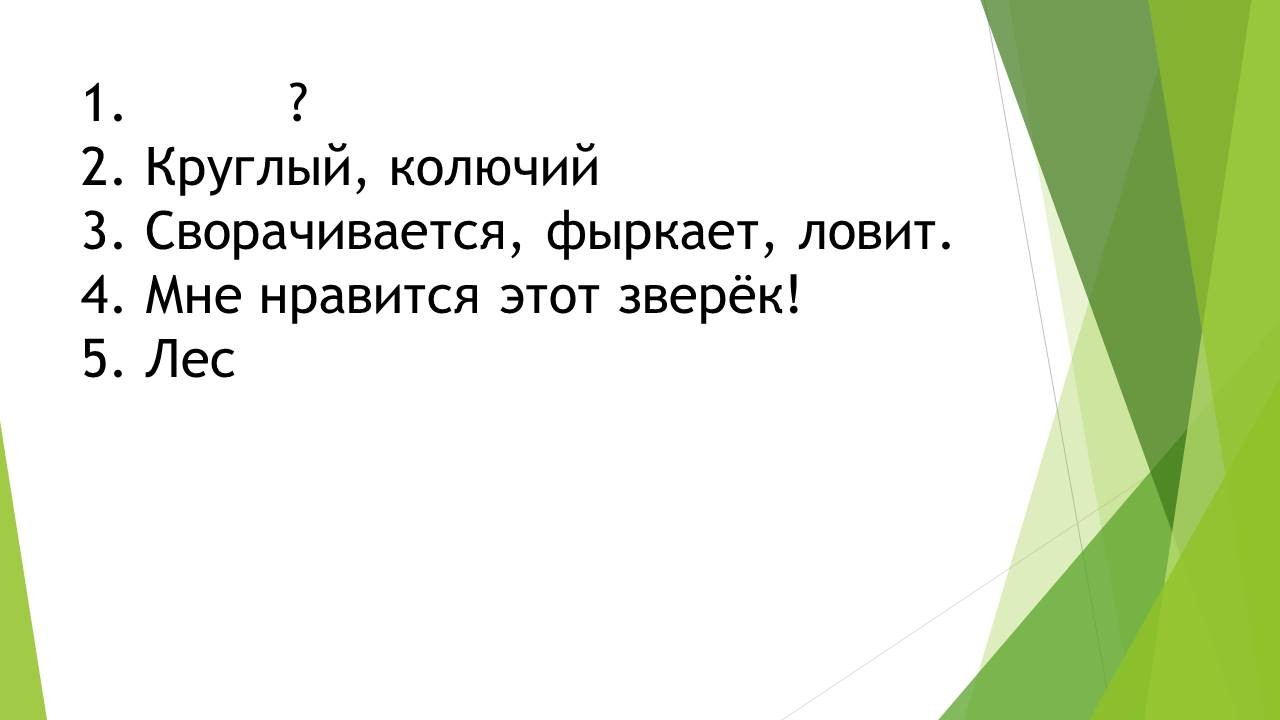 1. ?
2. Круглый, колючий
3. Сворачивается, фыркает, ловит.
4. Мне нравится этот зверёк!
5. Лес